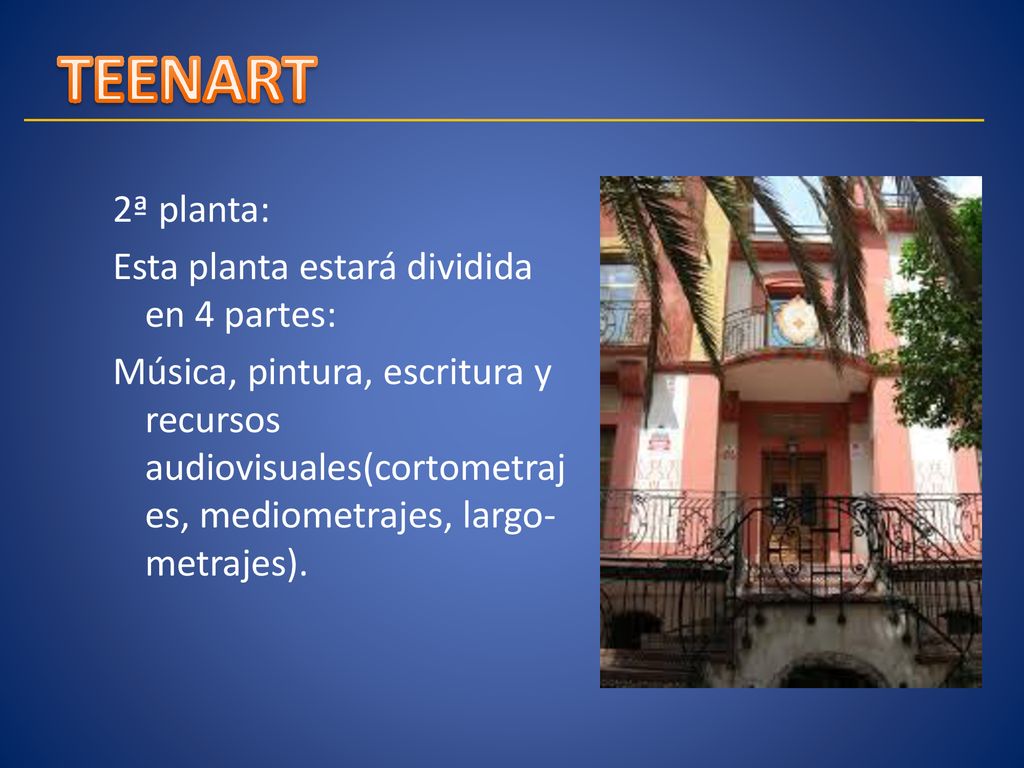 TEENART

2ª planta:

Esta planta estará dividida en 4 partes:

Música, pintura, escritura y recursos audiovisuales(cortometrajes, mediometrajes, largo-metrajes).